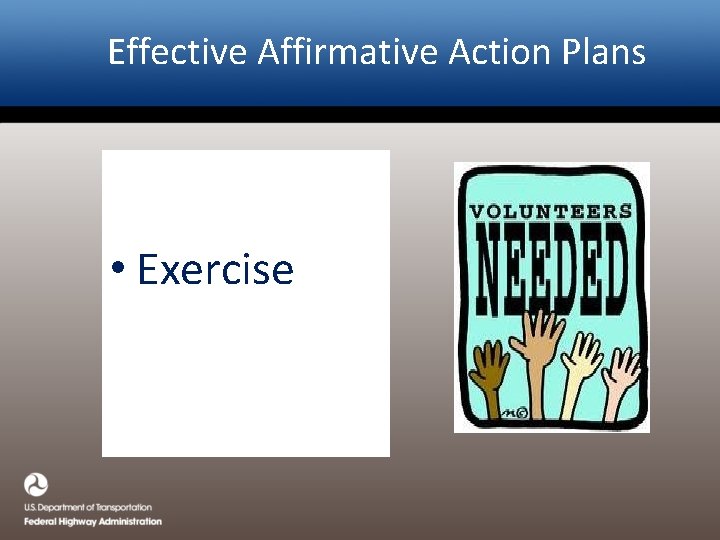 Effective Affirmative Action Plans

• Exercise

VOLUNTEERS
NEEDED

U.S. Department of Transportation
Federal Highway Administration